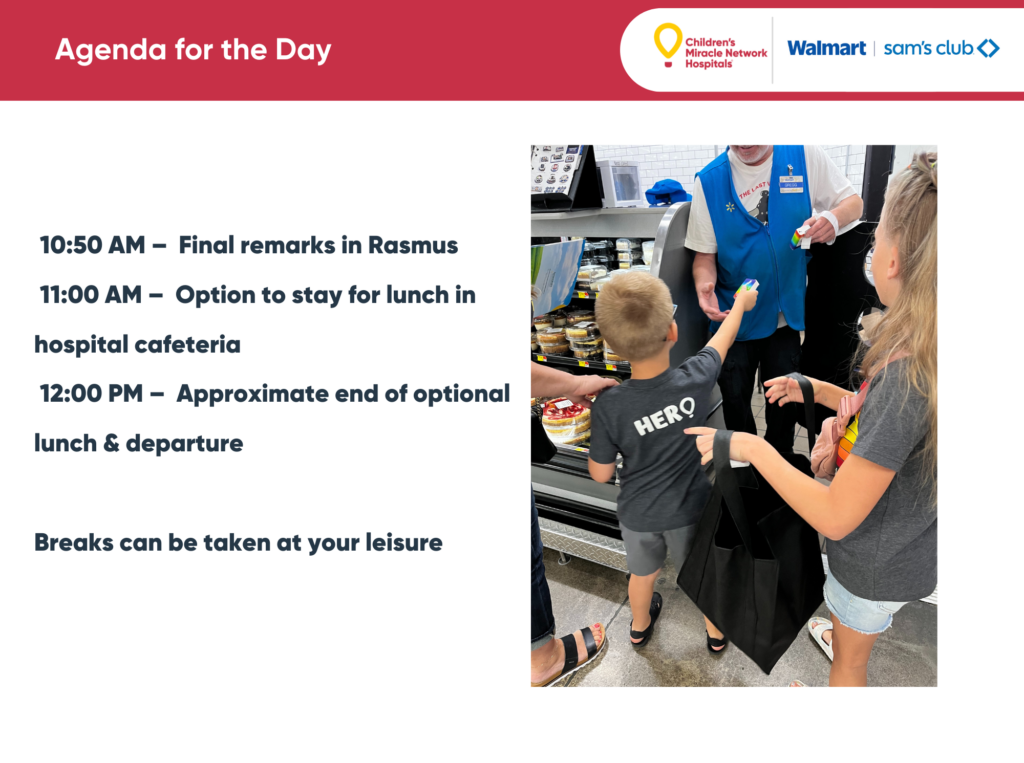 Agenda for the Day

Children's Miracle Network Hospitals

Walmart | sam's club

10:50 AM – Final remarks in Rasmus

11:00 AM – Option to stay for lunch in hospital cafeteria

12:00 PM – Approximate end of optional lunch & departure

Breaks can be taken at your leisure

HERO